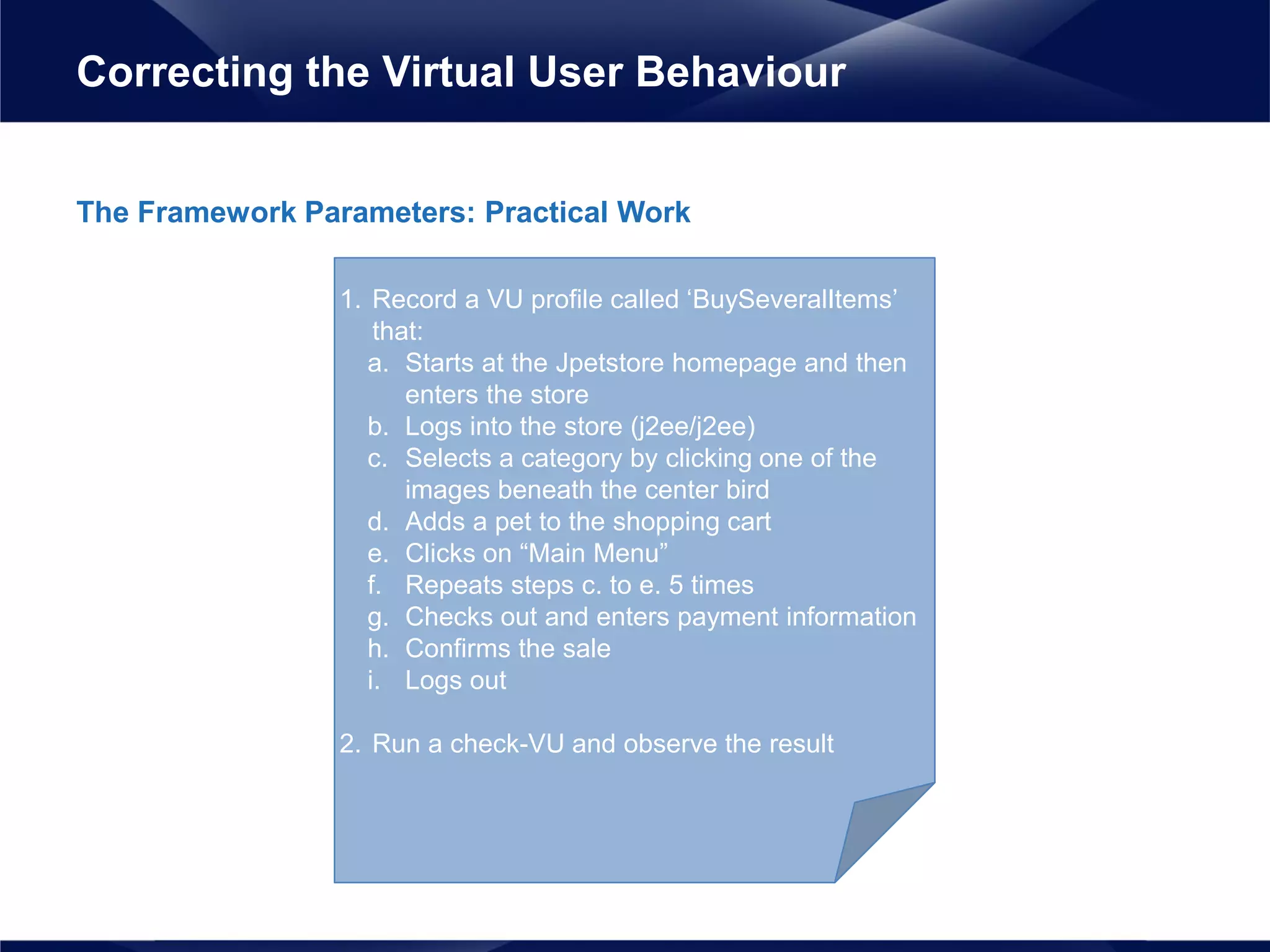 Correcting the Virtual User Behaviour

The Framework Parameters: Practical Work

1. Record a VU profile called ‘BuySeveralItems’ that:
a. Starts at the Jpetstore homepage and then enters the store
b. Logs into the store (j2ee/j2ee)
c. Selects a category by clicking one of the images beneath the center bird
d. Adds a pet to the shopping cart
e. Clicks on “Main Menu”
f. Repeats steps c. to e. 5 times
g. Checks out and enters payment information
h. Confirms the sale
i. Logs out

2. Run a check-VU and observe the result